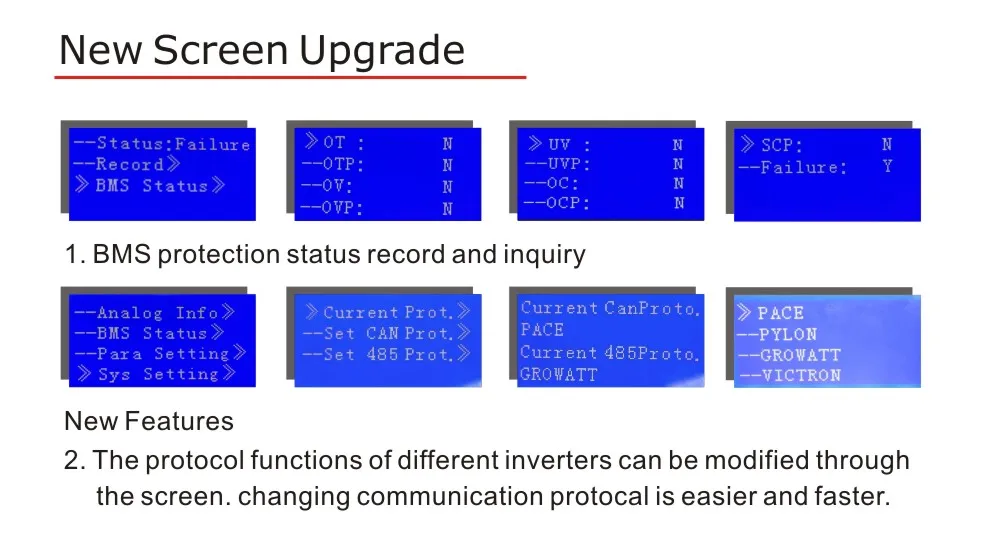 New Screen Upgrade

--Status:Failure
--Record》
》BMS Status》

》OT : N
--OTP: N
--OV: N
--OVP: N

》UV : N
--UVP: N
--OC: N
--OCP: N

》SCP: N
--Failure: Y

1. BMS protection status record and inquiry

--Analog Info》
--BMS Status》
--Para Setting》
》Sys Setting》

》Current Prot.》
--Set CAN Prot.》
--Set 485 Prot.》

Current CanProto.
PACE
Current 485Proto.
GROWATT

》PACE
--PYLON
--GROWATT
--VICTRON

New Features
2. The protocol functions of different inverters can be modified through the screen. changing communication protocal is easier and faster.